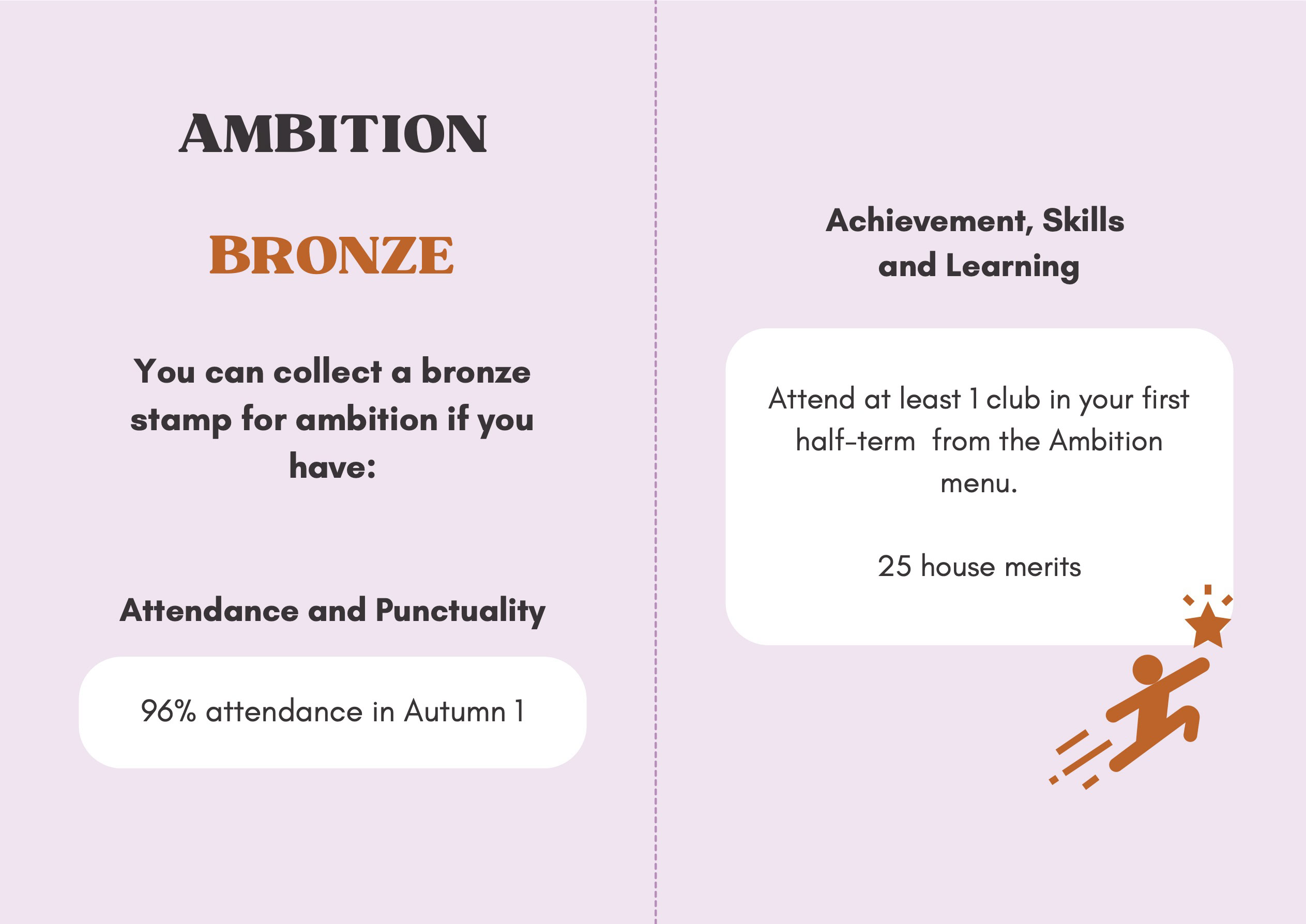 AMBITION

BRONZE

You can collect a bronze stamp for ambition if you have:

Attendance and Punctuality

96% attendance in Autumn 1

Achievement, Skills and Learning

Attend at least 1 club in your first half-term  from the Ambition menu.

25 house merits